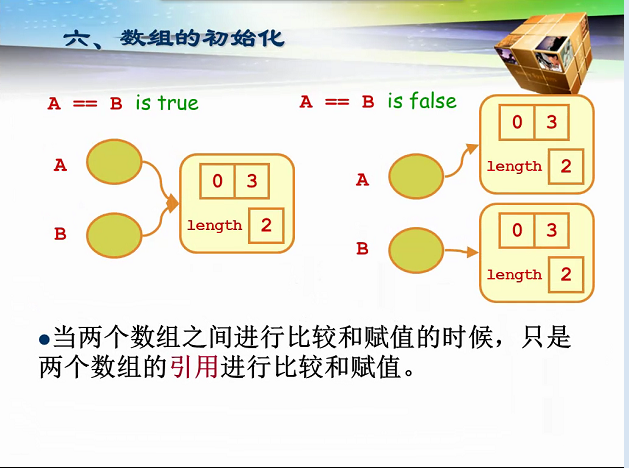 六、数组的初始化

A == B is true

A

B

0 3

length 2

A == B is false

A

B

0 3

length 2

0 3

length 2

●当两个数组之间进行比较和赋值的时候，只是两个数组的引用进行比较和赋值。